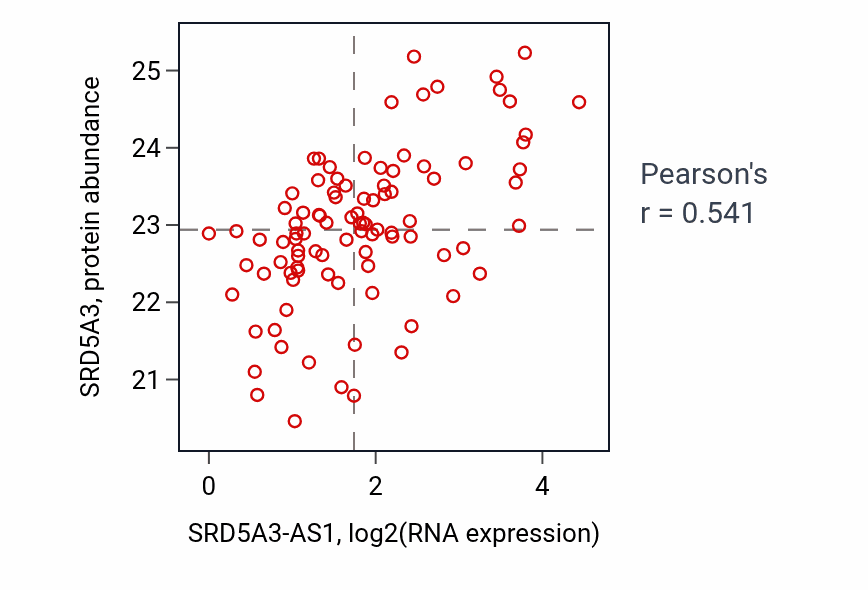 SRD5A3, protein abundance

25
24
23
22
21

0
2
4

SRD5A3-AS1, log2(RNA expression)

Pearson's
r = 0.541